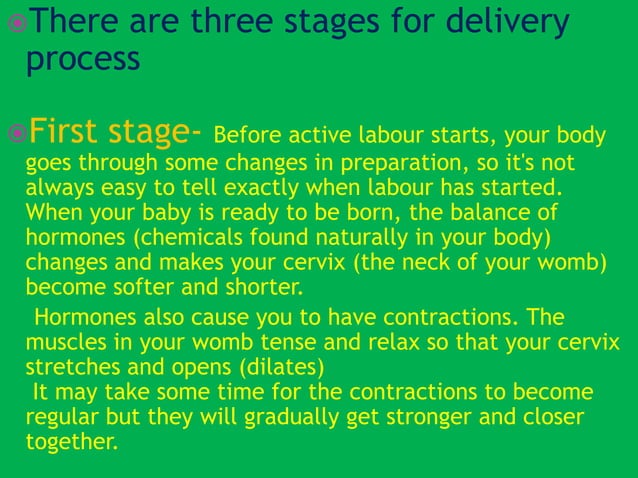 There are three stages for delivery process

First stage- Before active labour starts, your body goes through some changes in preparation, so it's not always easy to tell exactly when labour has started. When your baby is ready to be born, the balance of hormones (chemicals found naturally in your body) changes and makes your cervix (the neck of your womb) become softer and shorter.

Hormones also cause you to have contractions. The muscles in your womb tense and relax so that your cervix stretches and opens (dilates)

It may take some time for the contractions to become regular but they will gradually get stronger and closer together.